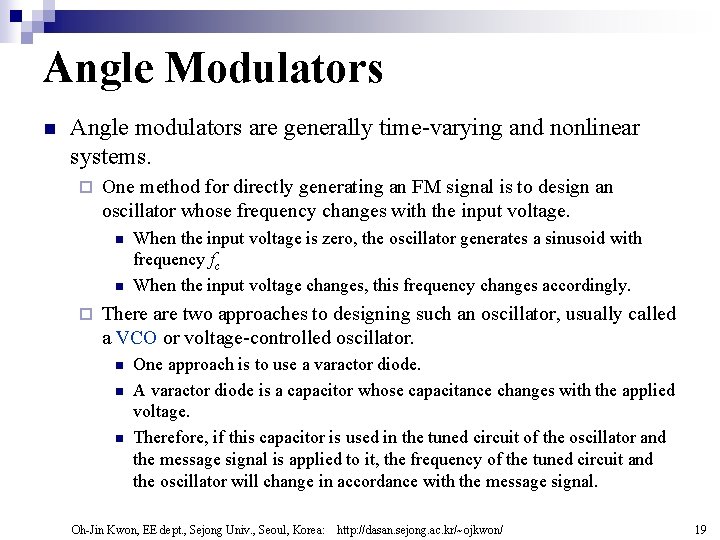 Angle Modulators

Angle modulators are generally time-varying and nonlinear systems.

One method for directly generating an FM signal is to design an oscillator whose frequency changes with the input voltage.

When the input voltage is zero, the oscillator generates a sinusoid with frequency $f_c$

When the input voltage changes, this frequency changes accordingly.

There are two approaches to designing such an oscillator, usually called a VCO or voltage-controlled oscillator.

One approach is to use a varactor diode.

A varactor diode is a capacitor whose capacitance changes with the applied voltage.

Therefore, if this capacitor is used in the tuned circuit of the oscillator and the message signal is applied to it, the frequency of the tuned circuit and the oscillator will change in accordance with the message signal.

Oh-Jin Kwon, EE dept., Sejong Univ., Seoul, Korea: http://dasan.sejong.ac.kr/~ojkwon/ 19